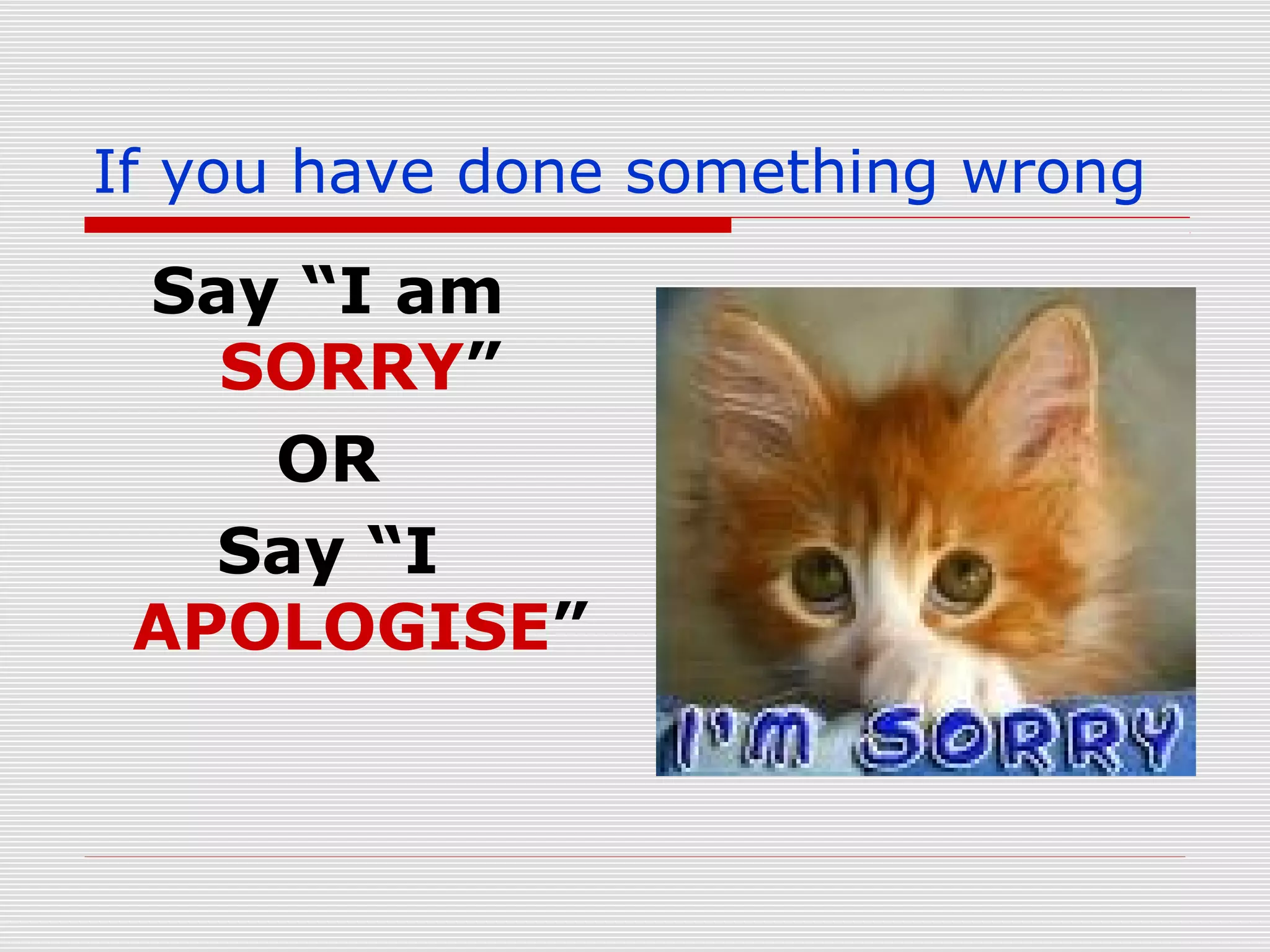 If you have done something wrong

Say “I am SORRY”

OR

Say “I APOLOGISE”

I'M SORRY